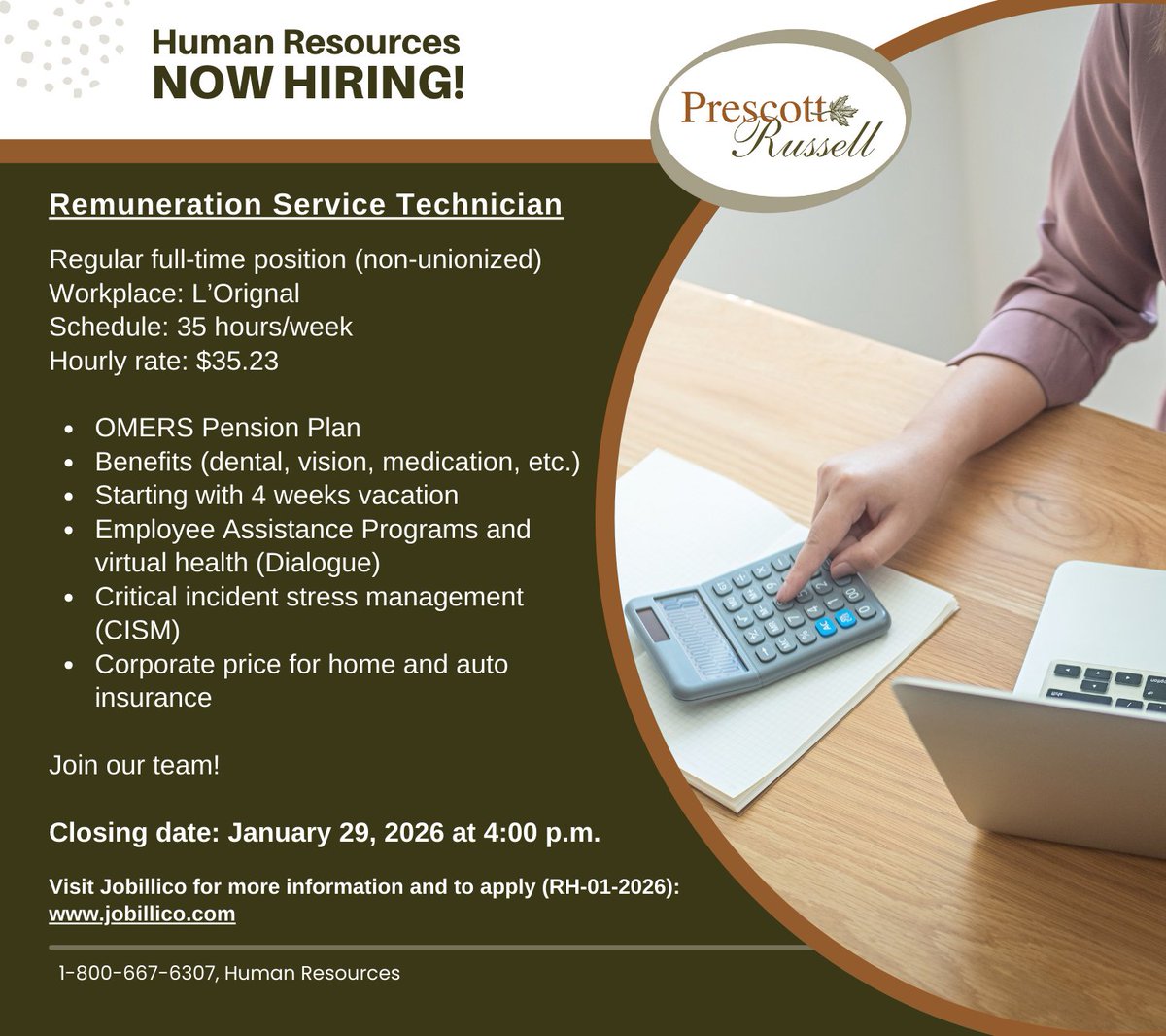 Human Resources
NOW HIRING!

Prescott Russell

Remuneration Service Technician

Regular full-time position (non-unionized)
Workplace: L'Orignal
Schedule: 35 hours/week
Hourly rate: $35.23

- OMERS Pension Plan
- Benefits (dental, vision, medication, etc.)
- Starting with 4 weeks vacation
- Employee Assistance Programs and virtual health (Dialogue)
- Critical incident stress management (CISM)
- Corporate price for home and auto insurance

Join our team!

Closing date: January 29, 2026 at 4:00 p.m.

Visit Jobillico for more information and to apply (RH-01-2026):
www.jobillico.com

1-800-667-6307, Human Resources